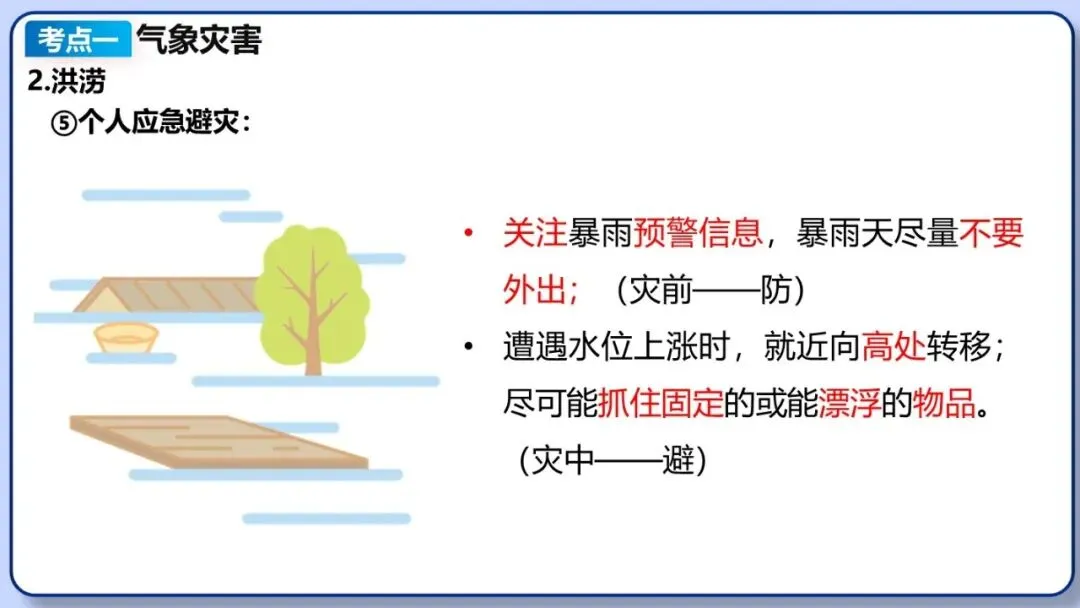 考点一 气象灾害

2.洪涝

⑤个人应急避灾：

• 关注暴雨预警信息，暴雨天尽量不要外出；（灾前——防）

• 遭遇水位上涨时，就近向高处转移；尽可能抓住固定的或能漂浮的物品。（灾中——避）